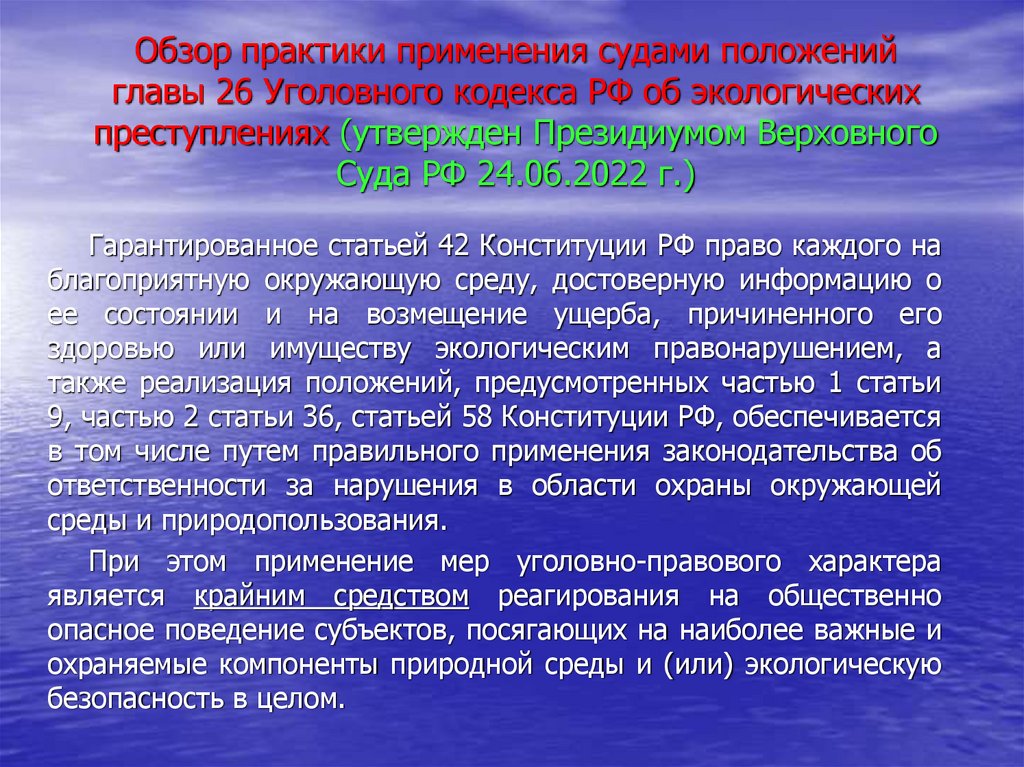 Обзор практики применения судами положений главы 26 Уголовного кодекса РФ об экологических преступлениях (утвержден Президиумом Верховного Суда РФ 24.06.2022 г.)

Гарантированное статьей 42 Конституции РФ право каждого на благоприятную окружающую среду, достоверную информацию о ее состоянии и на возмещение ущерба, причиненного его здоровью или имуществу экологическим правонарушением, а также реализация положений, предусмотренных частью 1 статьи 9, частью 2 статьи 36, статьей 58 Конституции РФ, обеспечивается в том числе путем правильного применения законодательства об ответственности за нарушения в области охраны окружающей среды и природопользования.

При этом применение мер уголовно-правового характера является крайним средством реагирования на общественно опасное поведение субъектов, посягающих на наиболее важные и охраняемые компоненты природной среды и (или) экологическую безопасность в целом.